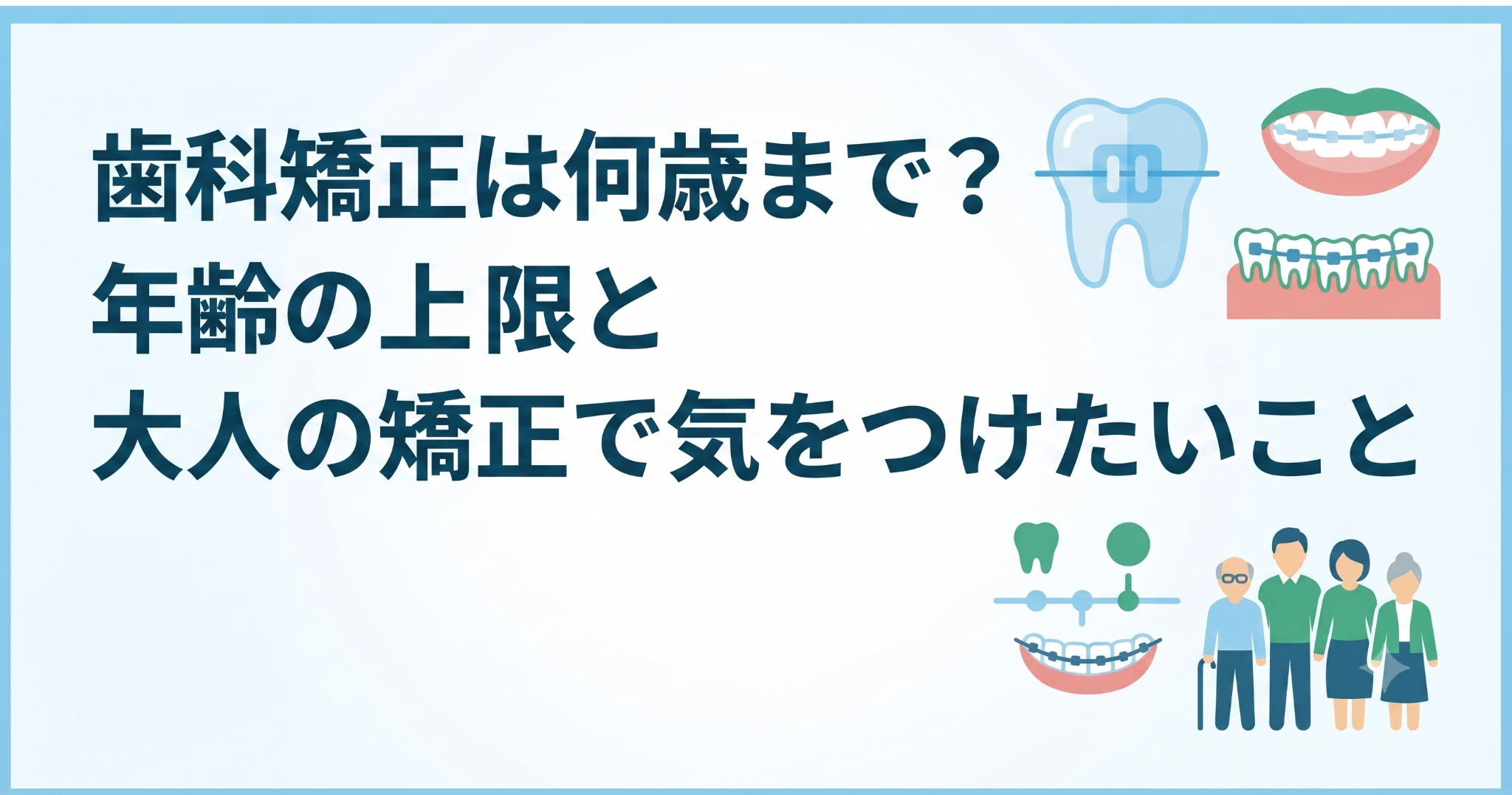 歯科矯正は何歳まで？
年齢の上限と
大人の矯正で気をつけたいこと